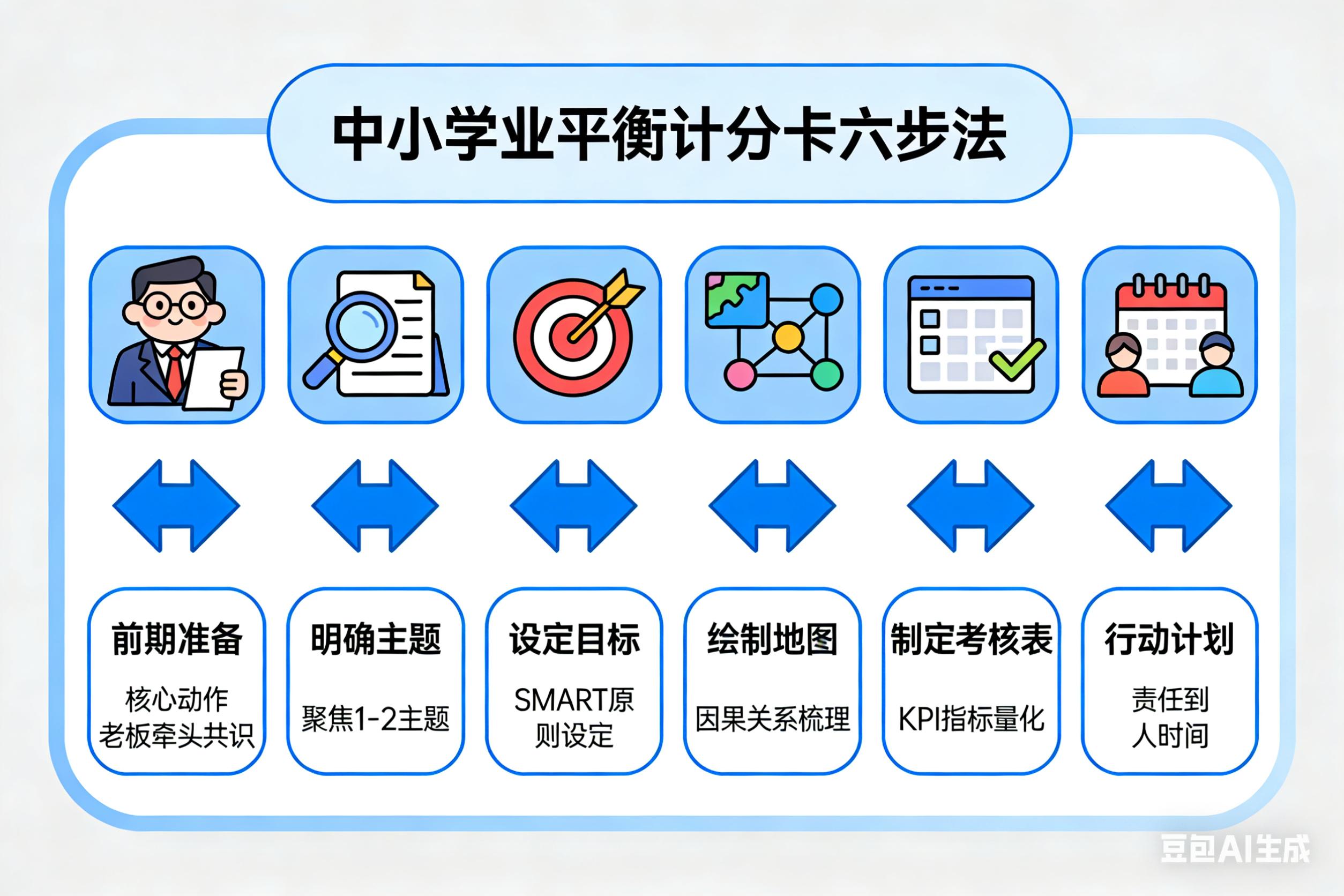 中小学业平衡计分卡六步法

前期准备
核心动作
老板牵头共识

明确主题
聚焦1-2主题

设定目标
SMART原则设定

绘制地图
因果关系梳理

制定考核表
KPI指标量化

行动计划
责任到人时间

豆包AI生成